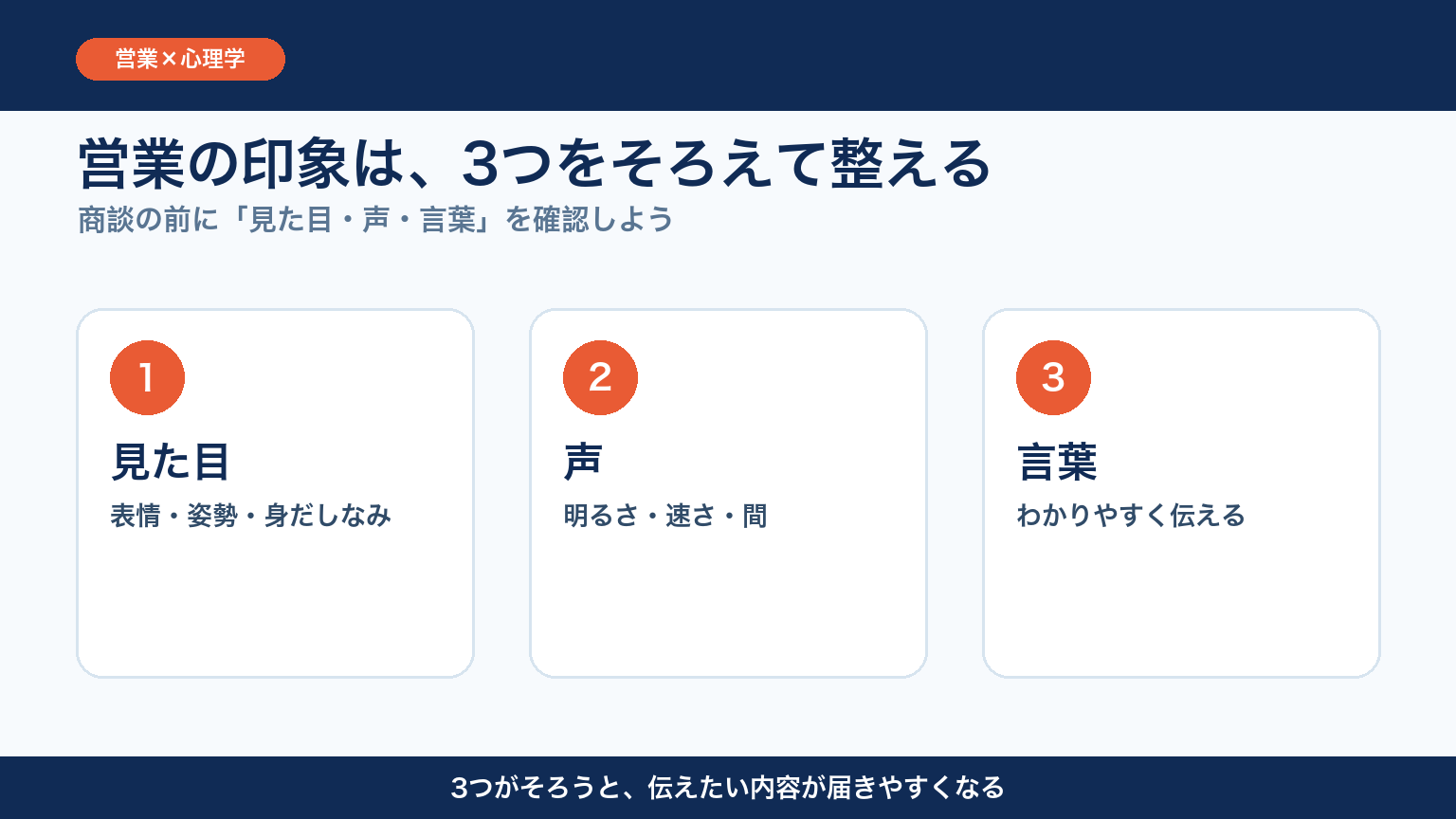 営業×心理学

営業の印象は、3つをそろえて整える

商談の前に「見た目・声・言葉」を確認しよう

1

見た目

表情・姿勢・身だしなみ

2

声

明るさ・速さ・間

3

言葉

わかりやすく伝える

3つがそろうと、伝えたい内容が届きやすくなる